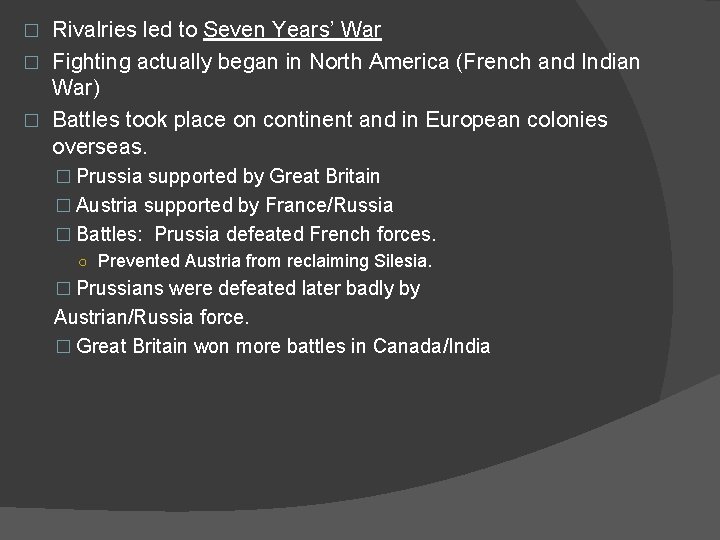 □ Rivalries led to Seven Years' War

□ Fighting actually began in North America (French and Indian War)

□ Battles took place on continent and in European colonies overseas.

□ Prussia supported by Great Britain

□ Austria supported by France/Russia

□ Battles: Prussia defeated French forces.

○ Prevented Austria from reclaiming Silesia.

□ Prussians were defeated later badly by Austrian/Russia force.

□ Great Britain won more battles in Canada/India